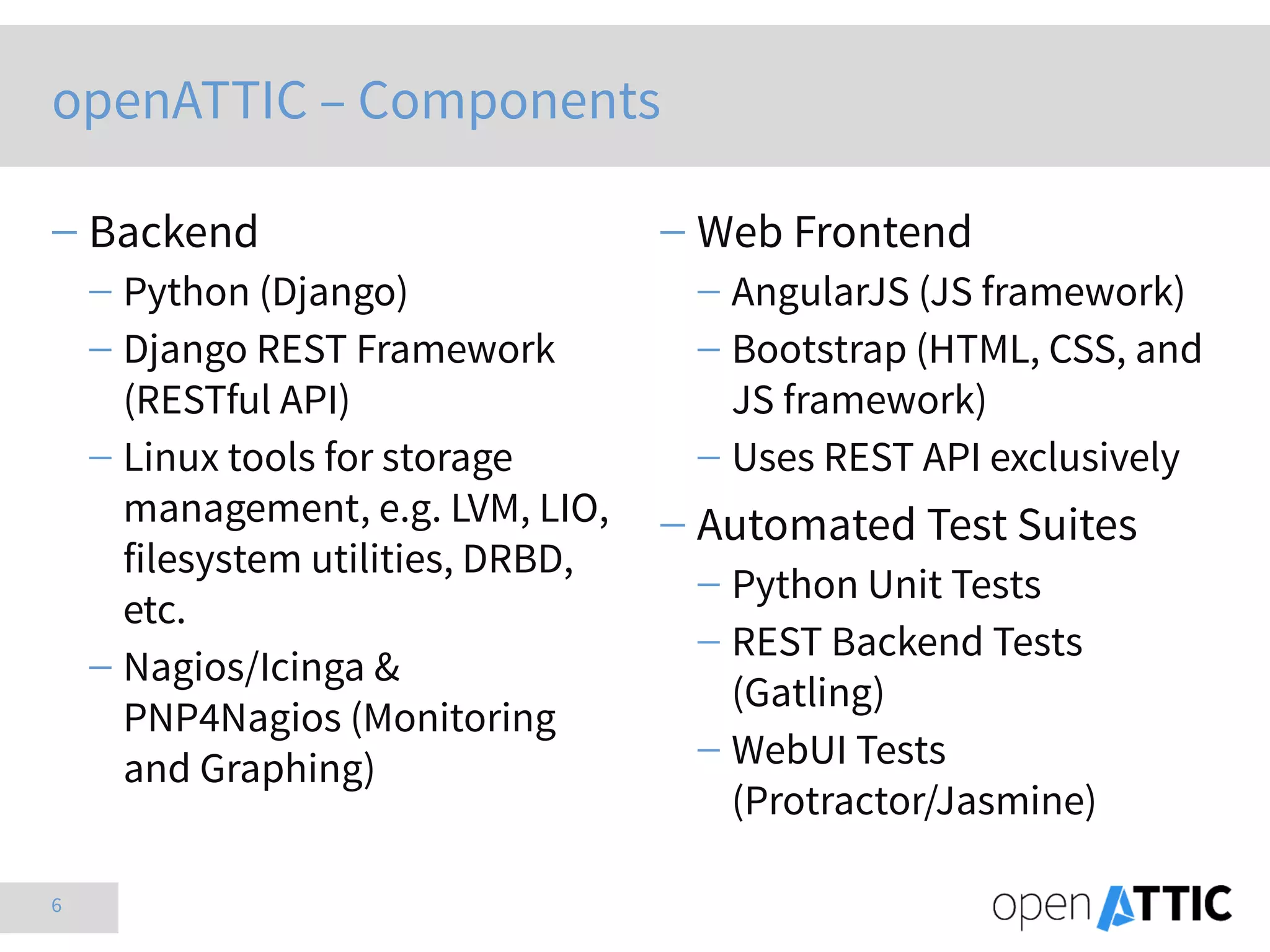 openATTIC – Components

– Backend
  – Python (Django)
  – Django REST Framework (RESTful API)
  – Linux tools for storage management, e.g. LVM, LIO, filesystem utilities, DRBD, etc.
  – Nagios/Icinga & PNP4Nagios (Monitoring and Graphing)

– Web Frontend
  – AngularJS (JS framework)
  – Bootstrap (HTML, CSS, and JS framework)
  – Uses REST API exclusively

– Automated Test Suites
  – Python Unit Tests
  – REST Backend Tests (Gatling)
  – WebUI Tests (Protractor/Jasmine)

6

openATTIC